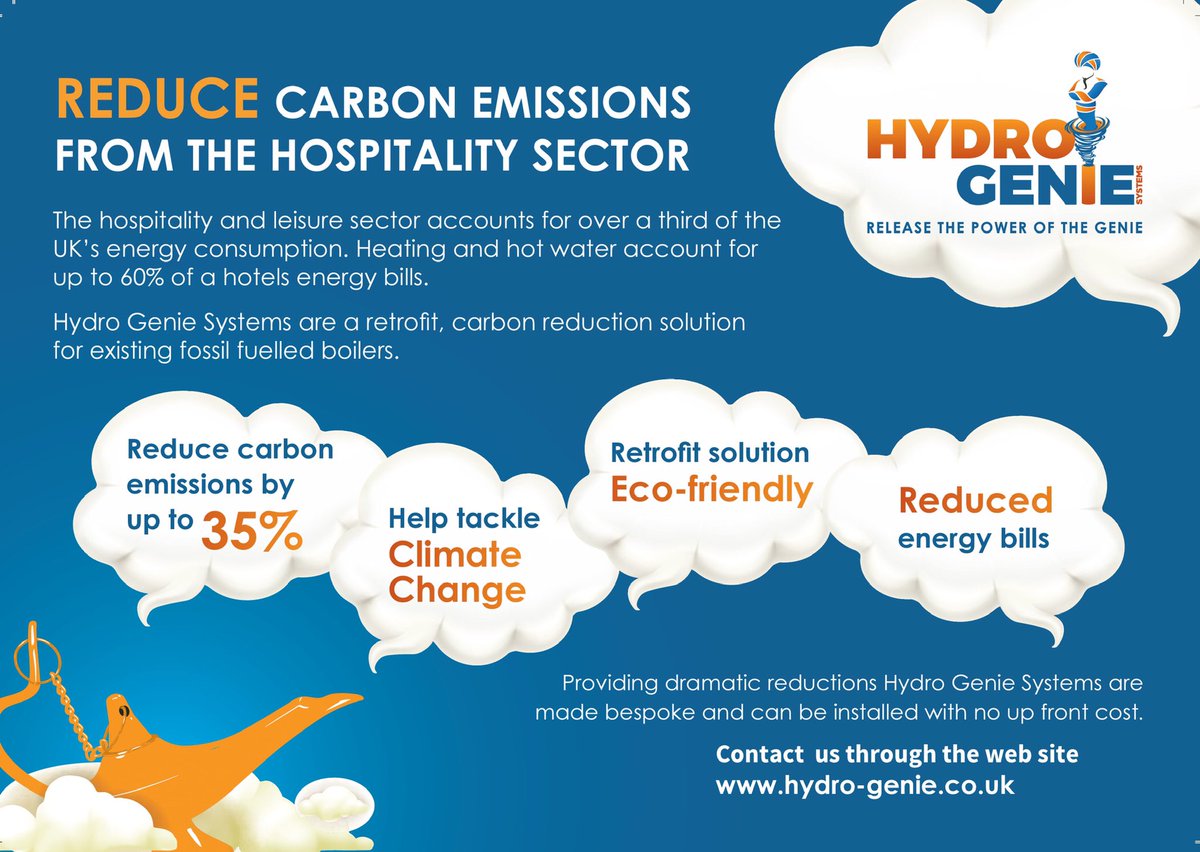 REDUCE CARBON EMISSIONS FROM THE HOSPITALITY SECTOR

HYDRO GENIE SYSTEMS
RELEASE THE POWER OF THE GENIE

The hospitality and leisure sector accounts for over a third of the UK's energy consumption. Heating and hot water account for up to 60% of a hotels energy bills.

Hydro Genie Systems are a retrofit, carbon reduction solution for existing fossil fuelled boilers.

Reduce carbon emissions by up to 35%

Help tackle Climate Change

Retrofit solution Eco-friendly

Reduced energy bills

Providing dramatic reductions Hydro Genie Systems are made bespoke and can be installed with no up front cost.

Contact us through the web site
www.hydro-genie.co.uk